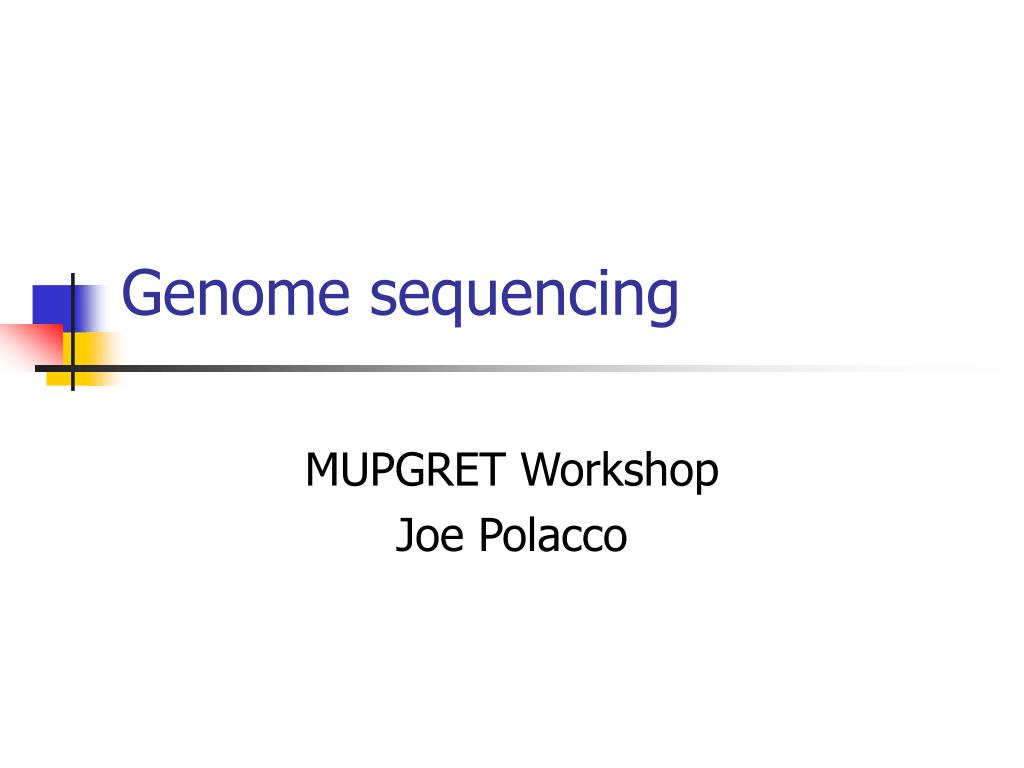 Genome sequencing

MUPGRET Workshop
Joe Polacco